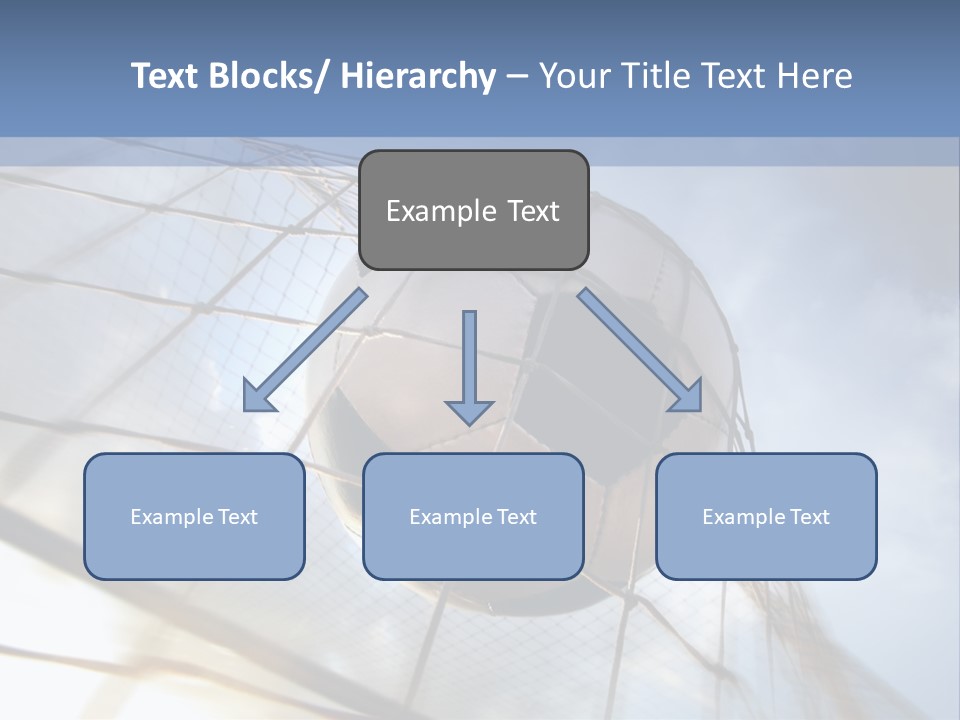 Text Blocks/ Hierarchy – Your Title Text Here

Example Text

Example Text

Example Text

Example Text